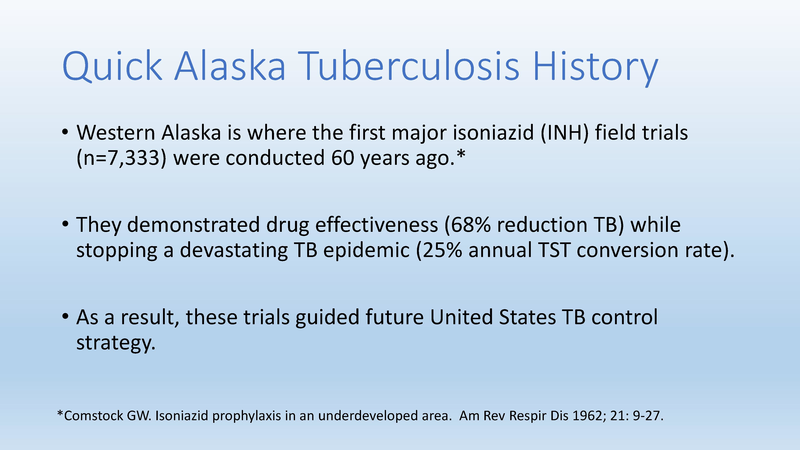 Quick Alaska Tuberculosis History

• Western Alaska is where the first major isoniazid (INH) field trials (n=7,333) were conducted 60 years ago.*

• They demonstrated drug effectiveness (68% reduction TB) while stopping a devastating TB epidemic (25% annual TST conversion rate).

• As a result, these trials guided future United States TB control strategy.

*Comstock GW. Isoniazid prophylaxis in an underdeveloped area. Am Rev Respir Dis 1962; 21: 9-27.